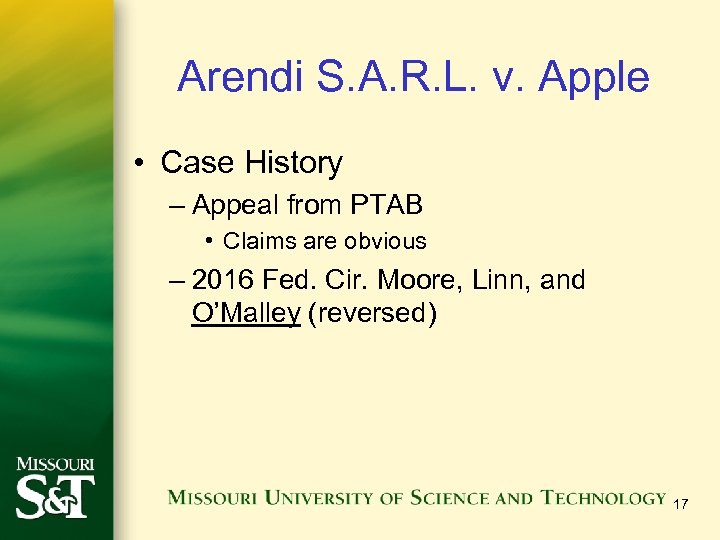 Arendi S.A.R.L. v. Apple

• Case History
– Appeal from PTAB
• Claims are obvious
– 2016 Fed. Cir. Moore, Linn, and O'Malley (reversed)

MISSOURI S&T

MISSOURI UNIVERSITY OF SCIENCE AND TECHNOLOGY

17